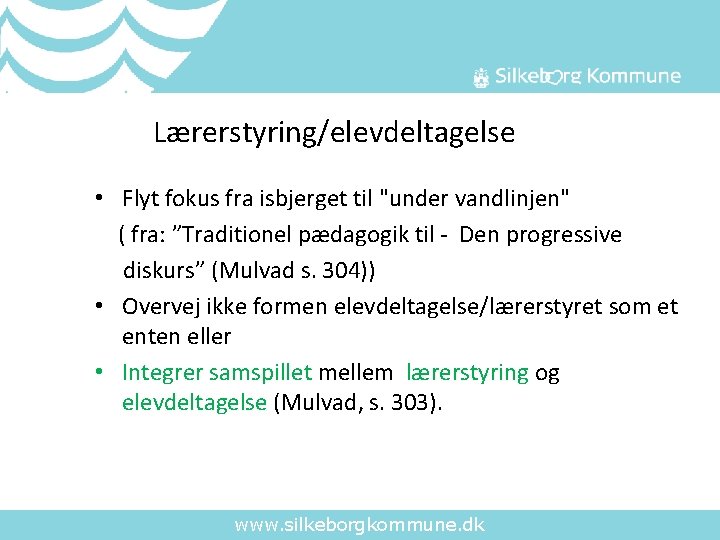 Silkeborg Kommune

Lærerstyring/elevdeltagelse

• Flyt fokus fra isbjerget til "under vandlinjen" ( fra: ”Traditionel pædagogik til - Den progressive diskurs” (Mulvad s. 304))

• Overvej ikke formen elevdeltagelse/lærerstyret som et enten eller

• Integrer samspillet mellem lærerstyring og elevdeltagelse (Mulvad, s. 303).

www.silkeborgkommune.dk